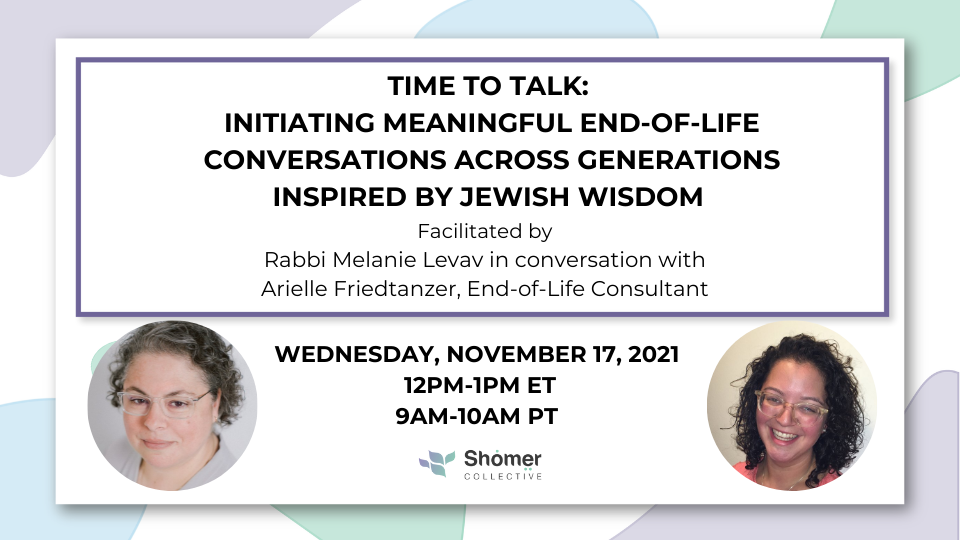 TIME TO TALK:
INITIATING MEANINGFUL END-OF-LIFE CONVERSATIONS ACROSS GENERATIONS INSPIRED BY JEWISH WISDOM

Facilitated by
Rabbi Melanie Levav in conversation with
Arielle Friedtanzer, End-of-Life Consultant

WEDNESDAY, NOVEMBER 17, 2021
12PM-1PM ET
9AM-10AM PT

Shomer
COLLECTIVE